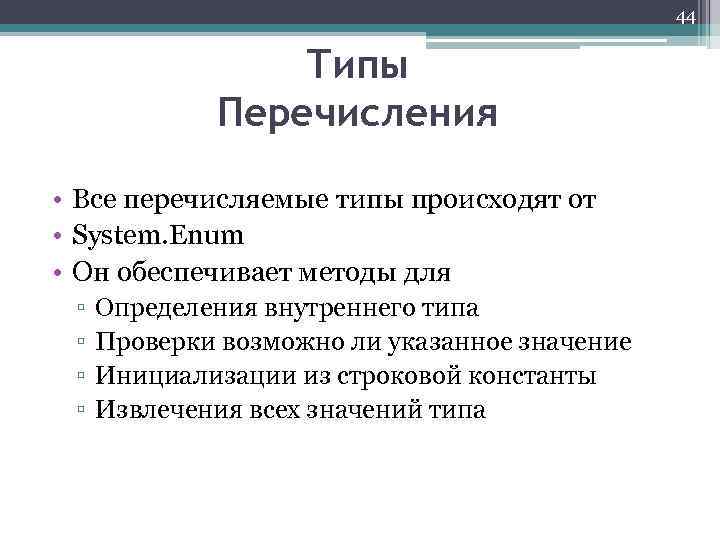 44

Типы
Перечисления

• Все перечисляемые типы происходят от
• System.Enum
• Он обеспечивает методы для
▫ Определения внутреннего типа
▫ Проверки возможно ли указанное значение
▫ Инициализации из строковой константы
▫ Извлечения всех значений типа